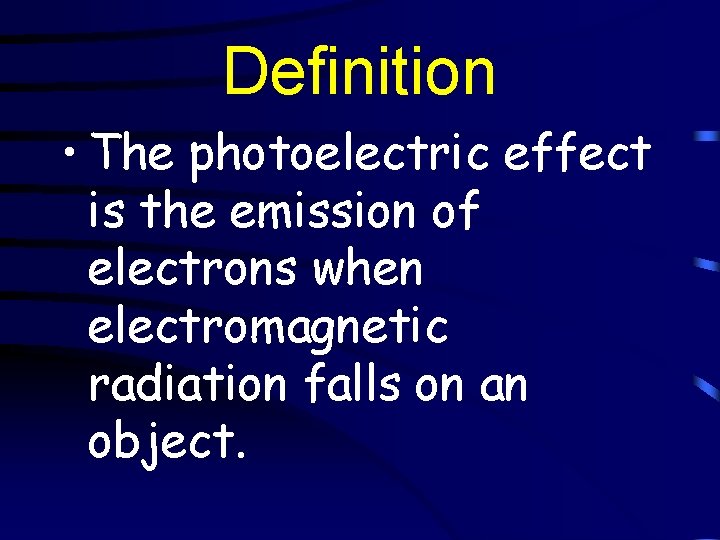 Definition

• The photoelectric effect is the emission of electrons when electromagnetic radiation falls on an object.